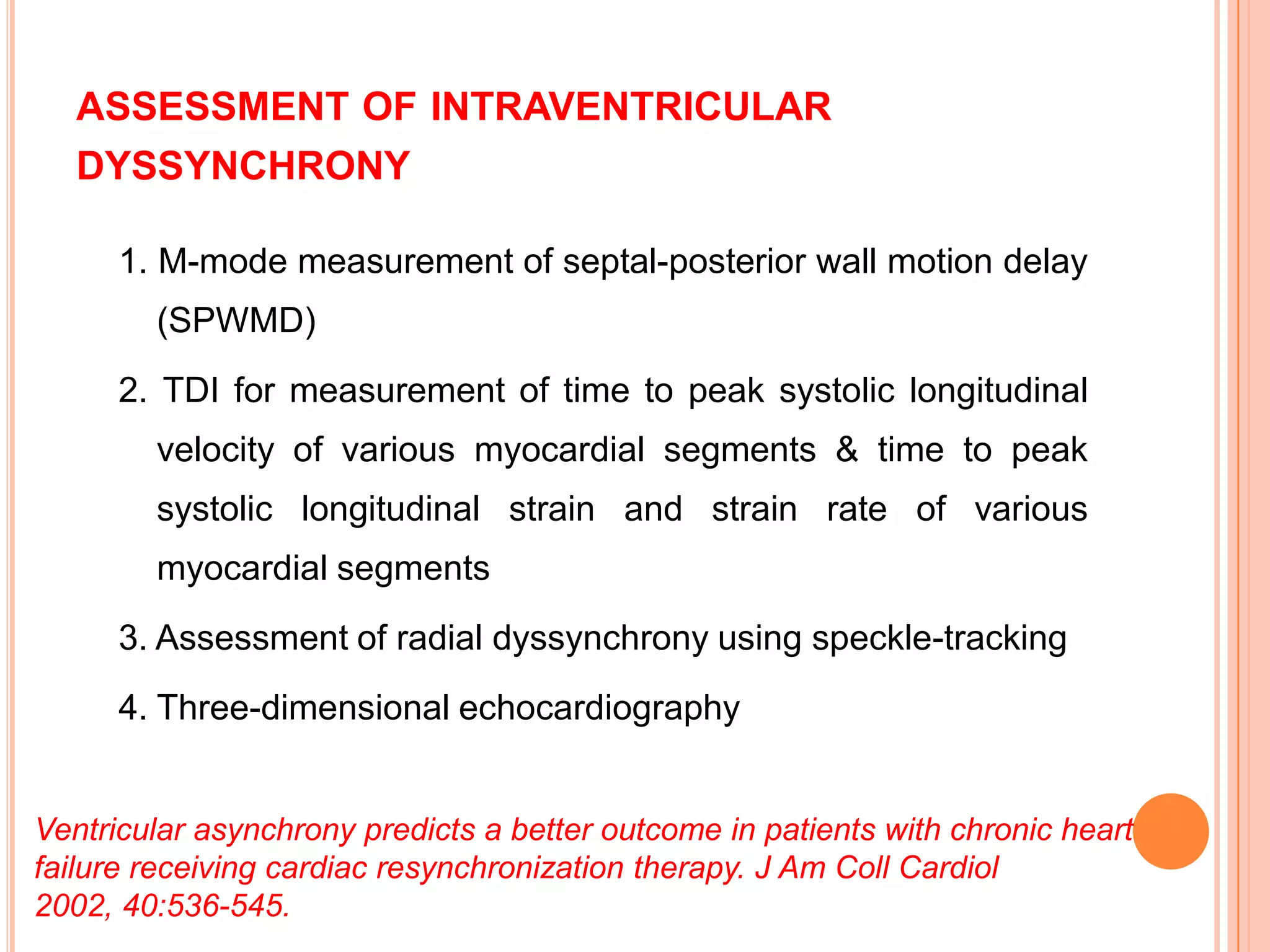 ASSESSMENT OF INTRAVENTRICULAR DYSSYNCHRONY

1. M-mode measurement of septal-posterior wall motion delay (SPWMD)

2. TDI for measurement of time to peak systolic longitudinal velocity of various myocardial segments & time to peak systolic longitudinal strain and strain rate of various myocardial segments

3. Assessment of radial dyssynchrony using speckle-tracking

4. Three-dimensional echocardiography

Ventricular asynchrony predicts a better outcome in patients with chronic heart failure receiving cardiac resynchronization therapy. J Am Coll Cardiol 2002, 40:536-545.